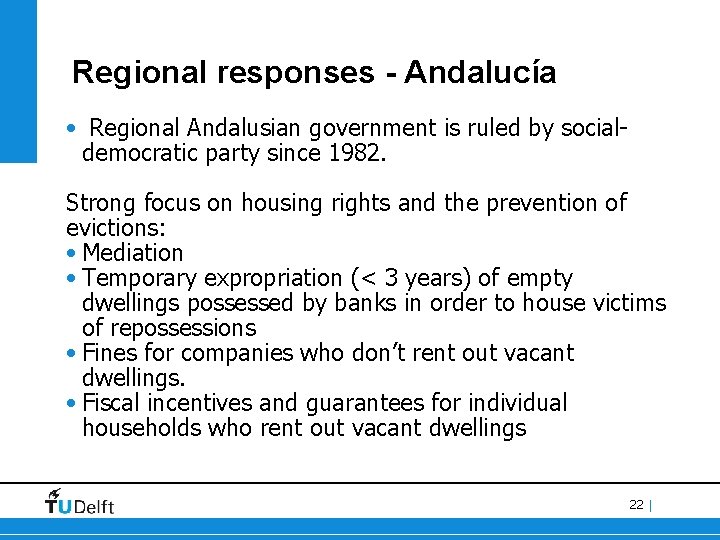 Regional responses - Andalucía

• Regional Andalusian government is ruled by social-democratic party since 1982.

Strong focus on housing rights and the prevention of evictions:
• Mediation
• Temporary expropriation (< 3 years) of empty dwellings possessed by banks in order to house victims of repossessions
• Fines for companies who don't rent out vacant dwellings.
• Fiscal incentives and guarantees for individual households who rent out vacant dwellings

TUDelft

22 |